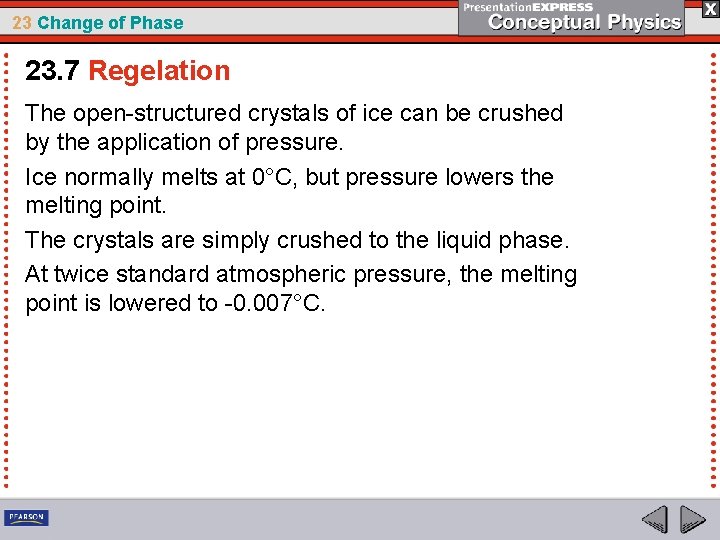 23 Change of Phase

PresentationEXPRESS
Conceptual Physics

X

23.7 Regelation

The open-structured crystals of ice can be crushed by the application of pressure.

Ice normally melts at 0°C, but pressure lowers the melting point.

The crystals are simply crushed to the liquid phase.

At twice standard atmospheric pressure, the melting point is lowered to -0.007°C.

PEARSON